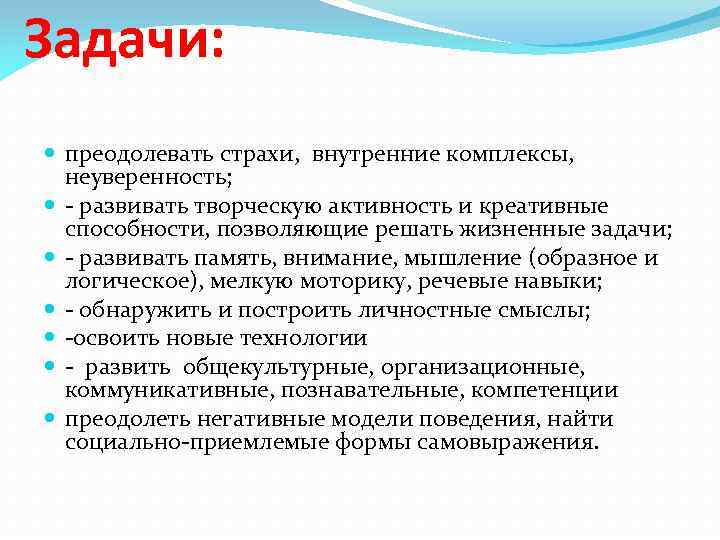 Задачи:

- преодолевать страхи, внутренние комплексы, неуверенность;
- - развивать творческую активность и креативные способности, позволяющие решать жизненные задачи;
- - развивать память, внимание, мышление (образное и логическое), мелкую моторику, речевые навыки;
- - обнаружить и построить личностные смыслы;
- -освоить новые технологии
- - развить общекультурные, организационные, коммуникативные, познавательные, компетенции
- преодолеть негативные модели поведения, найти социально-приемлемые формы самовыражения.